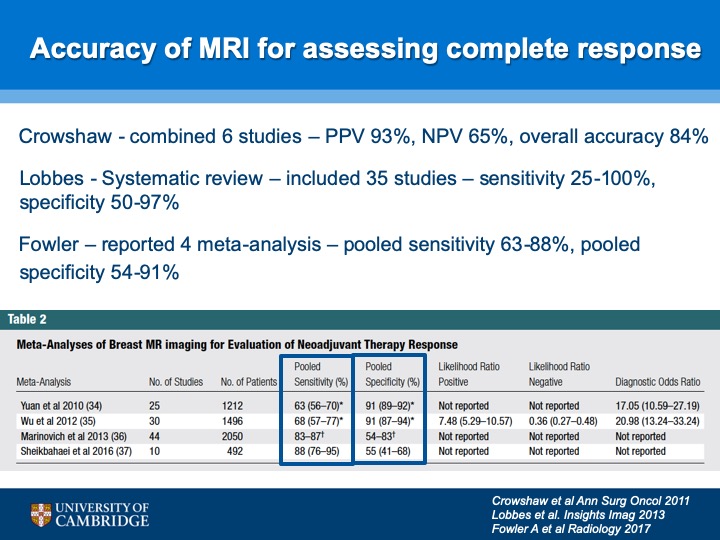 Accuracy of MRI for assessing complete response

Crowshaw - combined 6 studies – PPV 93%, NPV 65%, overall accuracy 84%

Lobbes - Systematic review – included 35 studies – sensitivity 25-100%, specificity 50-97%

Fowler – reported 4 meta-analysis – pooled sensitivity 63-88%, pooled specificity 54-91%

Table 2

Meta-Analyses of Breast MR imaging for Evaluation of Neoadjuvant Therapy Response

| Meta-Analysis | No. of Studies | No. of Patients | Pooled Sensitivity (%) | Pooled Specificity (%) | Likelihood Ratio Positive | Likelihood Ratio Negative | Diagnostic Odds Ratio |
|---|---|---|---|---|---|---|---|
| Yuan et al 2010 (34) | 25 | 1212 | 63 (56–70)* | 91 (89–92)* | Not reported | Not reported | 17.05 (10.59–27.19) |
| Wu et al 2012 (35) | 30 | 1496 | 68 (57–77)* | 91 (87–94)* | 7.48 (5.29–10.57) | 0.36 (0.27–0.48) | 20.98 (13.24–33.24) |
| Marinovich et al 2013 (36) | 44 | 2050 | 83–87† | 54–83† | Not reported | Not reported | Not reported |
| Sheikbahaei et al 2016 (37) | 10 | 492 | 88 (76–95) | 55 (41–68) | Not reported | Not reported | Not reported |

UNIVERSITY OF CAMBRIDGE

Crowshaw et al Ann Surg Oncol 2011
Lobbes et al. Insights Imag 2013
Fowler A et al Radiology 2017